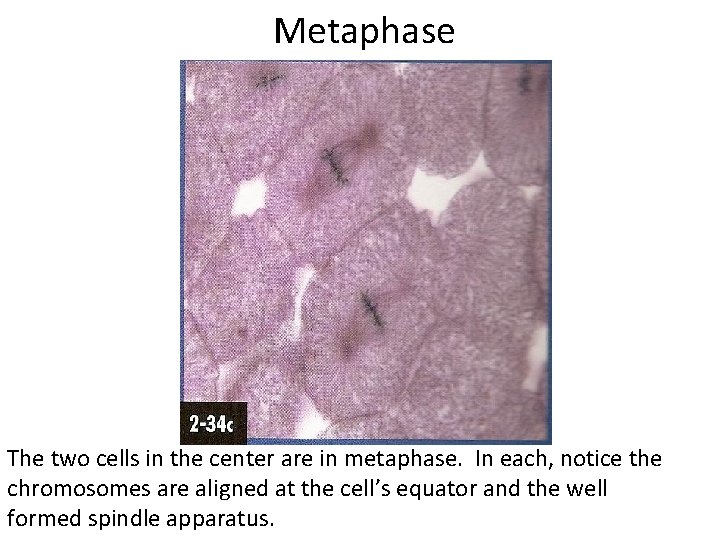 Metaphase

2-34c

The two cells in the center are in metaphase. In each, notice the chromosomes are aligned at the cell's equator and the well formed spindle apparatus.